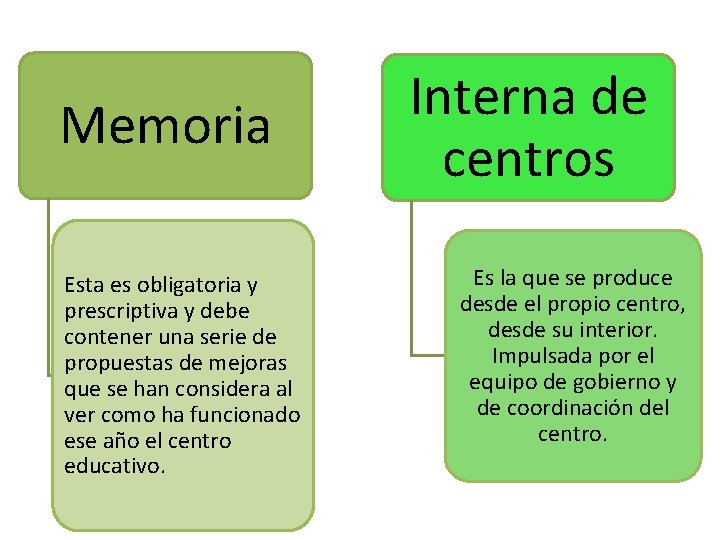 Memoria

Esta es obligatoria y prescriptiva y debe contener una serie de propuestas de mejoras que se han considera al ver como ha funcionado ese año el centro educativo.

Interna de centros

Es la que se produce desde el propio centro, desde su interior. Impulsada por el equipo de gobierno y de coordinación del centro.